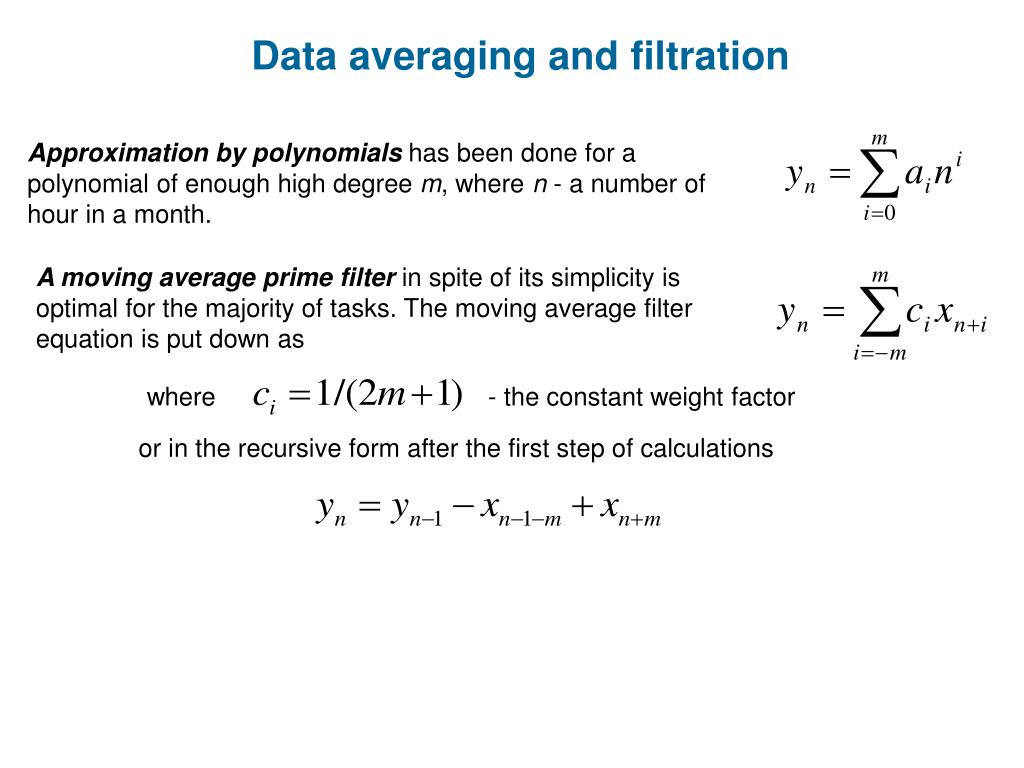 Data averaging and filtration

Approximation by polynomials has been done for a polynomial of enough high degree m, where n - a number of hour in a month.

$y_n = \sum_{i=0}^{m} a_i n^i$

A moving average prime filter in spite of its simplicity is optimal for the majority of tasks. The moving average filter equation is put down as

$y_n = \sum_{i=-m}^{m} c_i x_{n+i}$

where $c_i = 1/(2m+1)$ - the constant weight factor

or in the recursive form after the first step of calculations

$y_n = y_{n-1} - x_{n-1-m} + x_{n+m}$